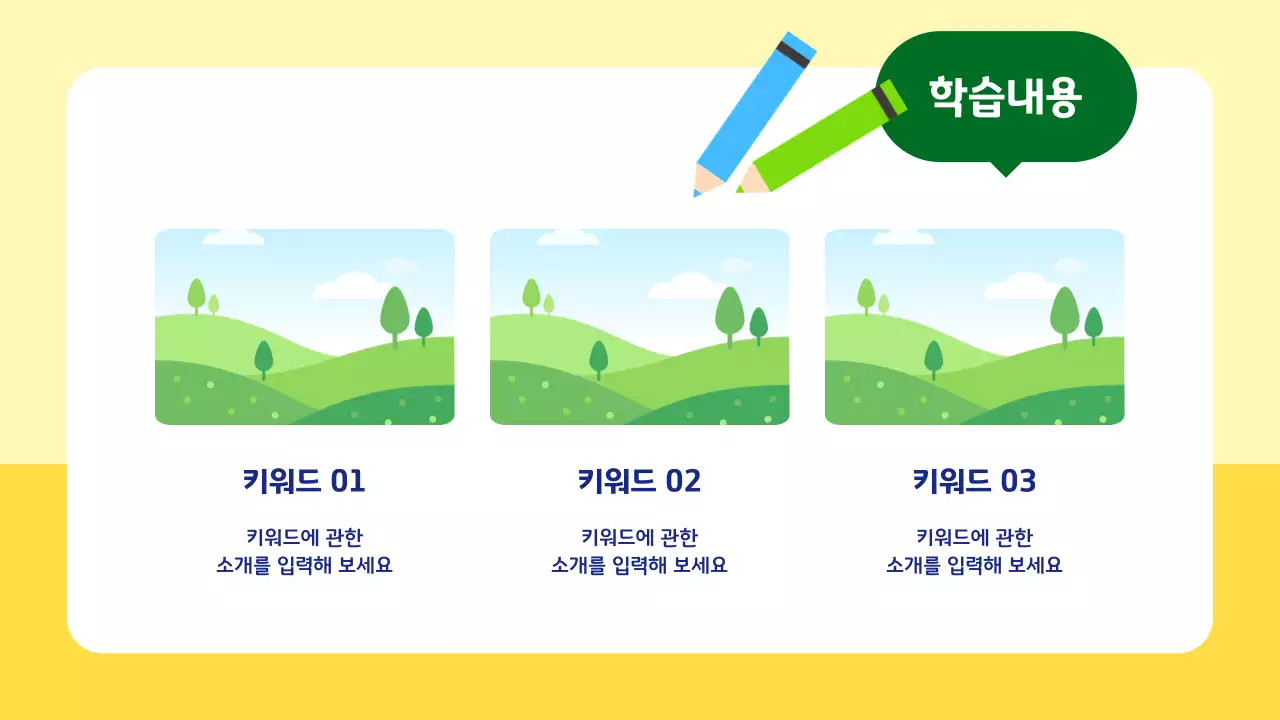 학습내용

키워드 01

키워드에 관한
소개를 입력해 보세요

키워드 02

키워드에 관한
소개를 입력해 보세요

키워드 03

키워드에 관한
소개를 입력해 보세요